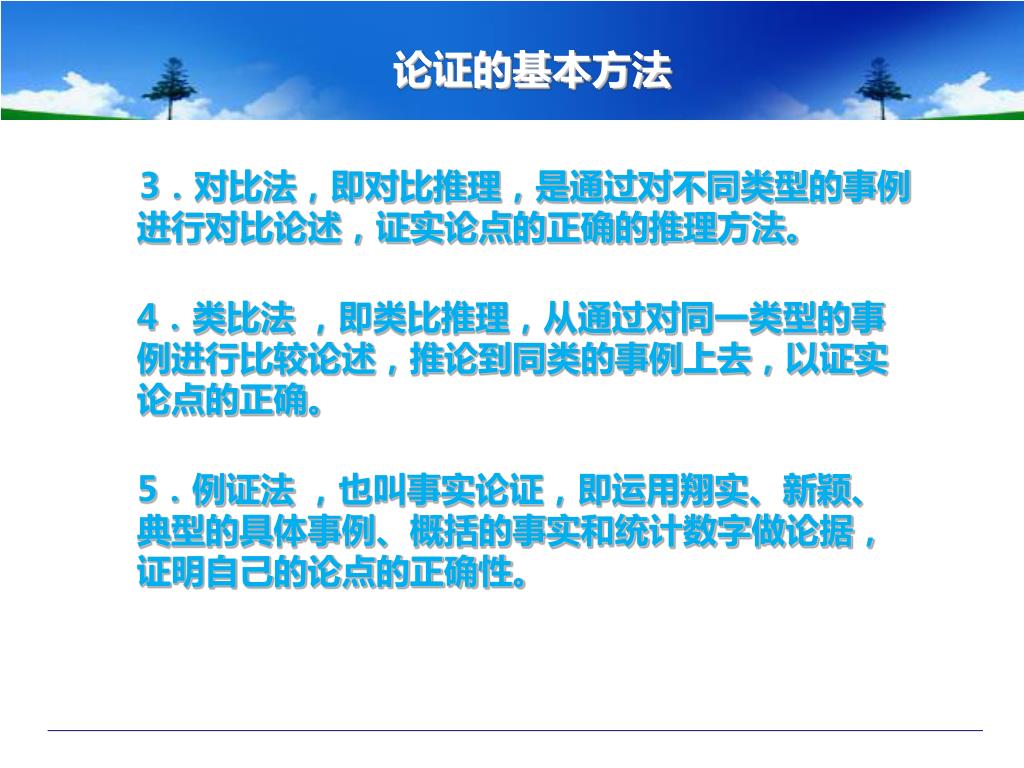 论证的基本方法

3．对比法，即对比推理，是通过对不同类型的事例进行对比论述，证实论点的正确的推理方法。

4．类比法 ，即类比推理，从通过对同一类型的事例进行比较论述，推论到同类的事例上去，以证实论点的正确。

5．例证法 ，也叫事实论证，即运用翔实、新颖、典型的具体事例、概括的事实和统计数字做论据，证明自己的论点的正确性。